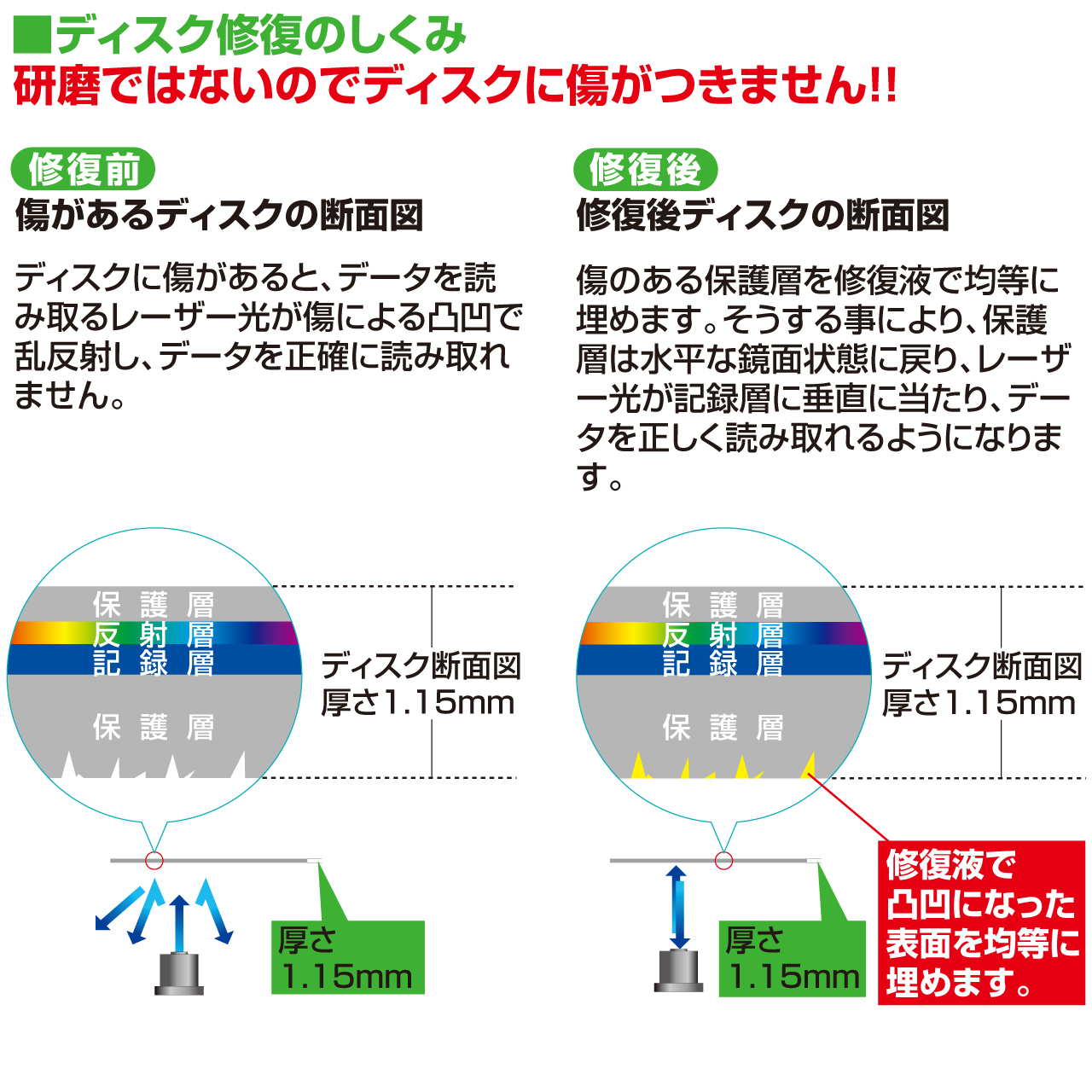 ■ディスク修復のしくみ
研磨ではないのでディスクに傷がつきません!!

修復前
傷があるディスクの断面図

ディスクに傷があると、データを読み取るレーザー光が傷による凸凹で乱反射し、データを正確に読み取れません。

保護層
反射層
記録層
保護層

ディスク断面図
厚さ1.15mm

厚さ
1.15mm

修復後
修復後ディスクの断面図

傷のある保護層を修復液で均等に埋めます。そうする事により、保護層は水平な鏡面状態に戻り、レーザー光が記録層に垂直に当たり、データを正しく読み取れるようになります。

保護層
反射層
記録層
保護層

ディスク断面図
厚さ1.15mm

厚さ
1.15mm

修復液で凸凹になった表面を均等に埋めます。